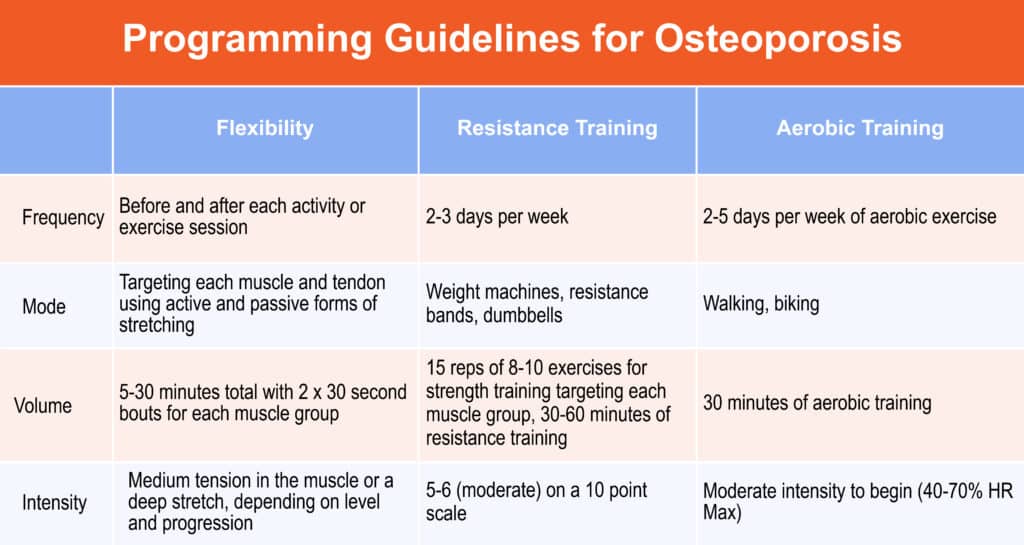 Programming Guidelines for Osteoporosis

| | Flexibility | Resistance Training | Aerobic Training |
|---|---|---|---|
| Frequency | Before and after each activity or exercise session | 2-3 days per week | 2-5 days per week of aerobic exercise |
| Mode | Targeting each muscle and tendon using active and passive forms of stretching | Weight machines, resistance bands, dumbbells | Walking, biking |
| Volume | 5-30 minutes total with 2 x 30 second bouts for each muscle group | 15 reps of 8-10 exercises for strength training targeting each muscle group, 30-60 minutes of resistance training | 30 minutes of aerobic training |
| Intensity | Medium tension in the muscle or a deep stretch, depending on level and progression | 5-6 (moderate) on a 10 point scale | Moderate intensity to begin (40-70% HR Max) |